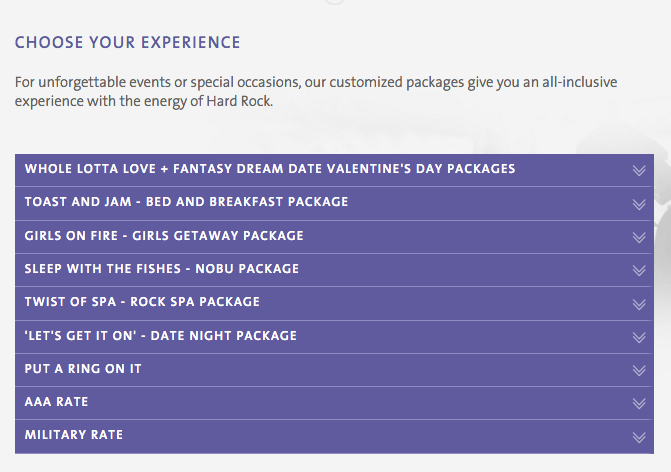 CHOOSE YOUR EXPERIENCE

For unforgettable events or special occasions, our customized packages give you an all-inclusive experience with the energy of Hard Rock.

WHOLE LOTTA LOVE + FANTASY DREAM DATE VALENTINE'S DAY PACKAGES

TOAST AND JAM - BED AND BREAKFAST PACKAGE

GIRLS ON FIRE - GIRLS GETAWAY PACKAGE

SLEEP WITH THE FISHES - NOBU PACKAGE

TWIST OF SPA - ROCK SPA PACKAGE

'LET'S GET IT ON' - DATE NIGHT PACKAGE

PUT A RING ON IT

AAA RATE

MILITARY RATE